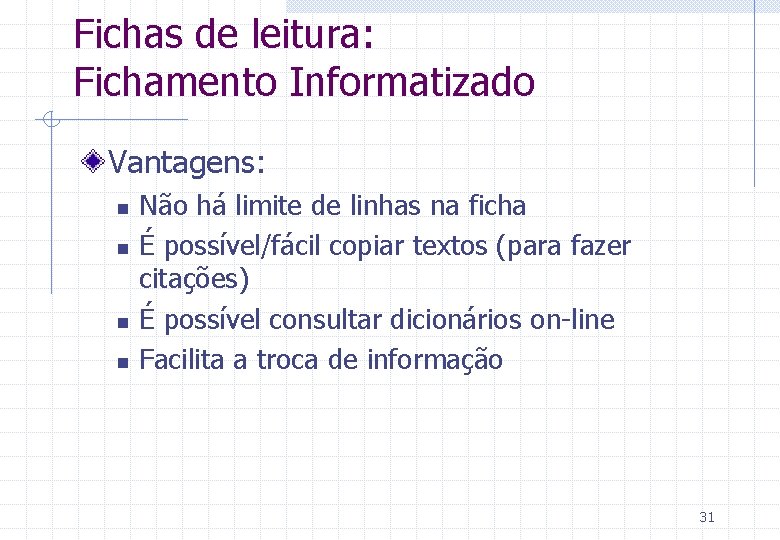 Fichas de leitura:
Fichamento Informatizado

Vantagens:

Não há limite de linhas na ficha

É possível/fácil copiar textos (para fazer citações)

É possível consultar dicionários on-line

Facilita a troca de informação

31